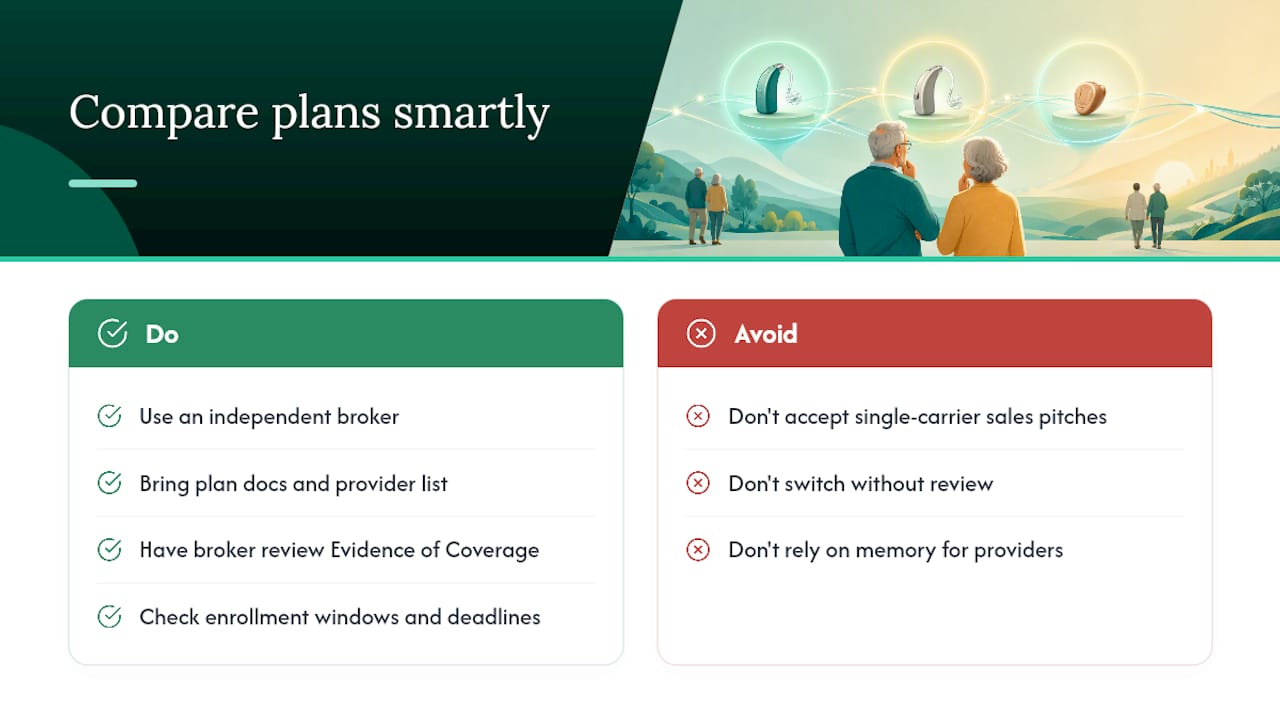 Compare plans smartly

Do

Use an independent broker

Bring plan docs and provider list

Have broker review Evidence of Coverage

Check enrollment windows and deadlines

Avoid

Don't accept single-carrier sales pitches

Don't switch without review

Don't rely on memory for providers